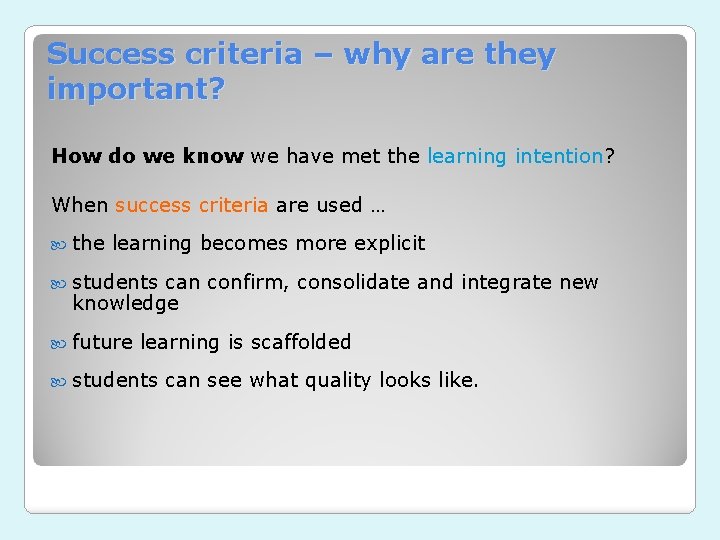 Success criteria – why are they important?

How do we know we have met the learning intention?

When success criteria are used …

the learning becomes more explicit

students can confirm, consolidate and integrate new knowledge

future learning is scaffolded

students can see what quality looks like.